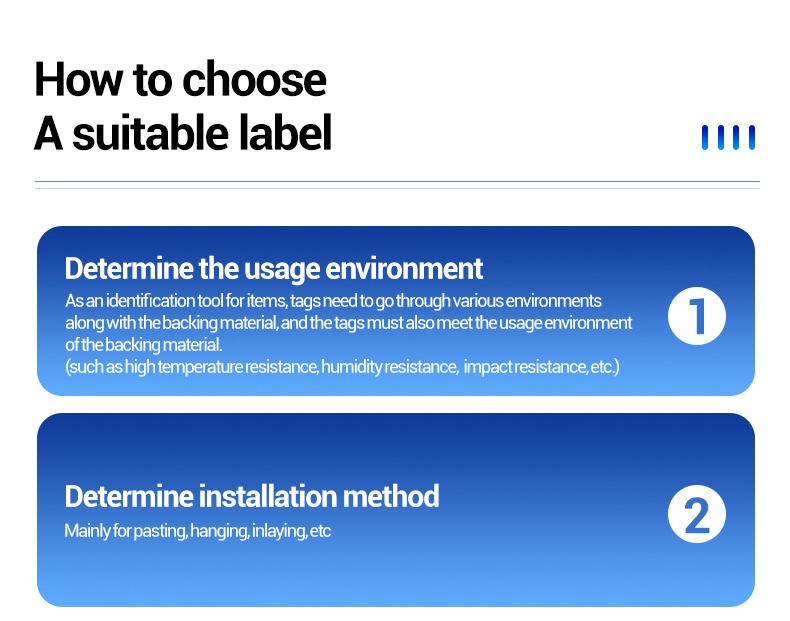 How to choose
A suitable label

Determine the usage environment
As an identification tool for items, tags need to go through various environments along with the backing material, and the tags must also meet the usage environment of the backing material.
(such as high temperature resistance, humidity resistance, impact resistance, etc.)

1

Determine installation method
Mainly for pasting, hanging, inlaying, etc

2